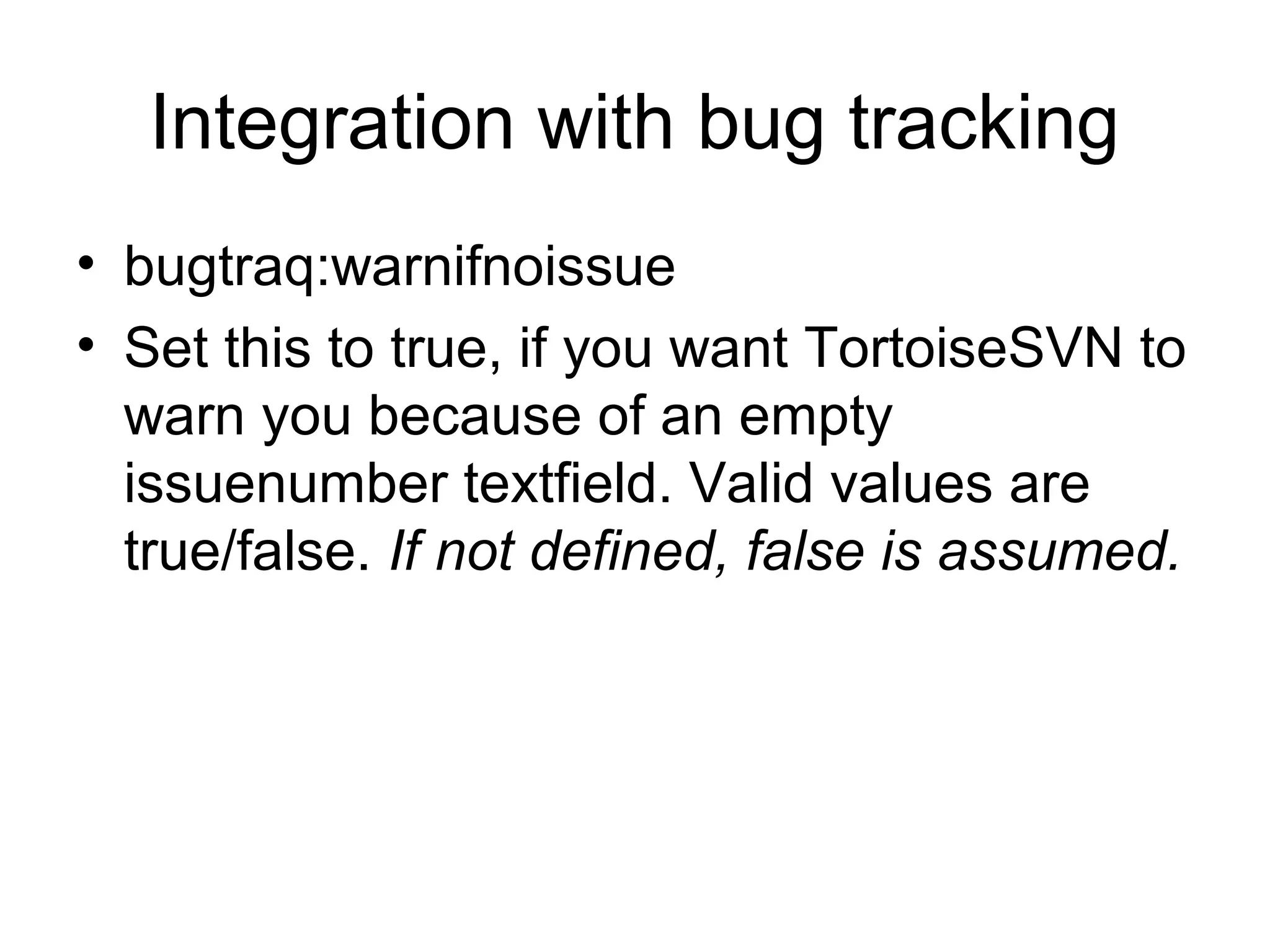 Integration with bug tracking

• bugtraq:warnifnoissue
• Set this to true, if you want TortoiseSVN to warn you because of an empty issuenumber textfield. Valid values are true/false. If not defined, false is assumed.